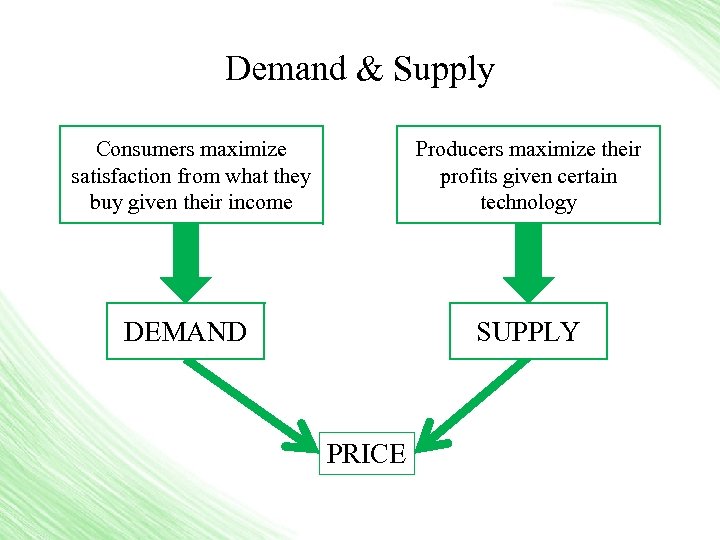 Demand & Supply

Consumers maximize satisfaction from what they buy given their income

Producers maximize their profits given certain technology

DEMAND

SUPPLY

PRICE